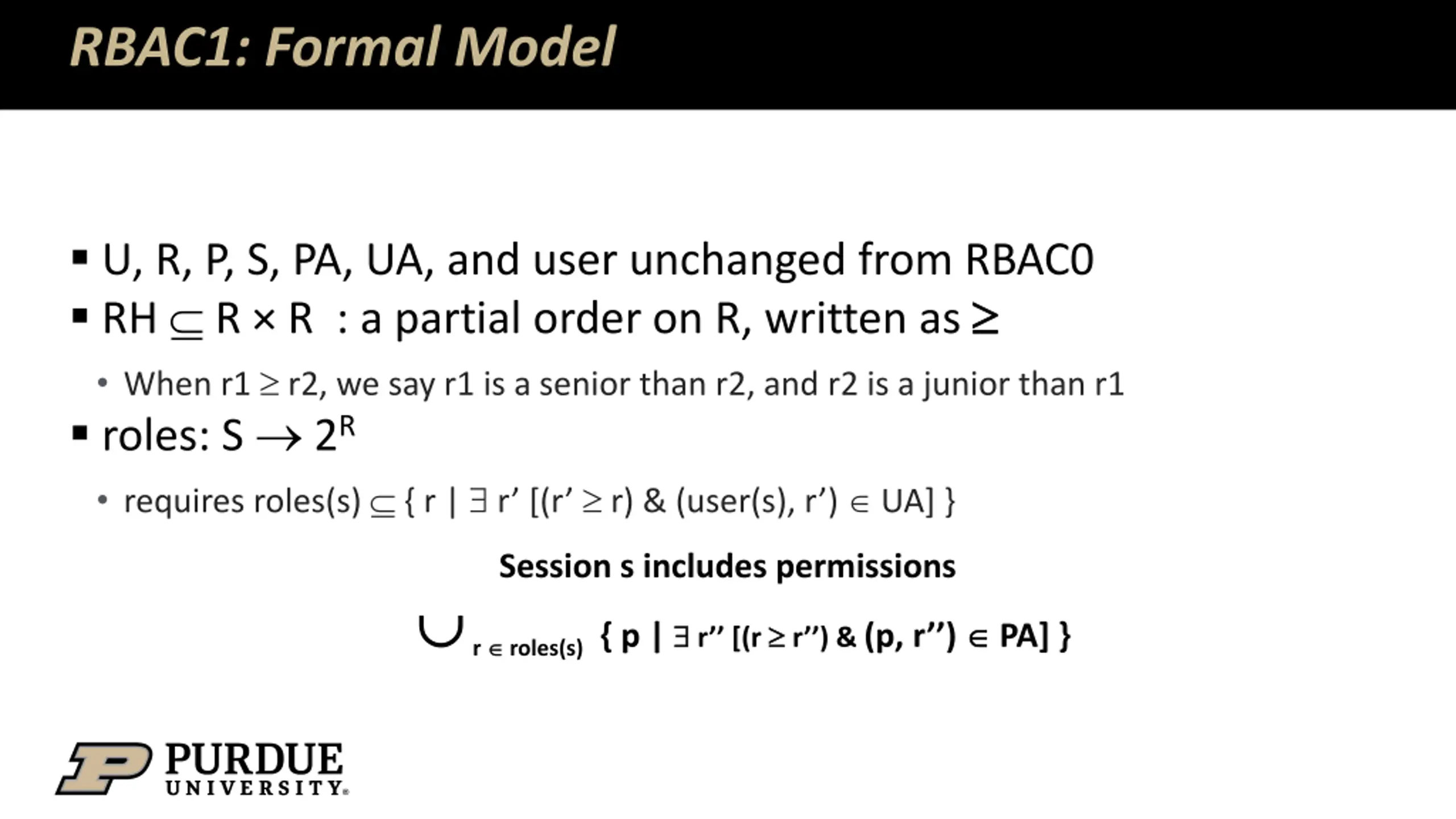 RBAC1: Formal Model

▪ U, R, P, S, PA, UA, and user unchanged from RBAC0

▪ RH $\subseteq$ R × R : a partial order on R, written as $\geq$

• When r1 $\geq$ r2, we say r1 is a senior than r2, and r2 is a junior than r1

▪ roles: S $\rightarrow 2^R$

• requires roles(s) $\subseteq$ { r | $\exists$ r' [(r' $\geq$ r) & (user(s), r') $\in$ UA] }

Session s includes permissions

$\bigcup_{r \in roles(s)}$ { p | $\exists$ r'' [(r $\geq$ r'') & (p, r'') $\in$ PA] }

PURDUE
UNIVERSITY®